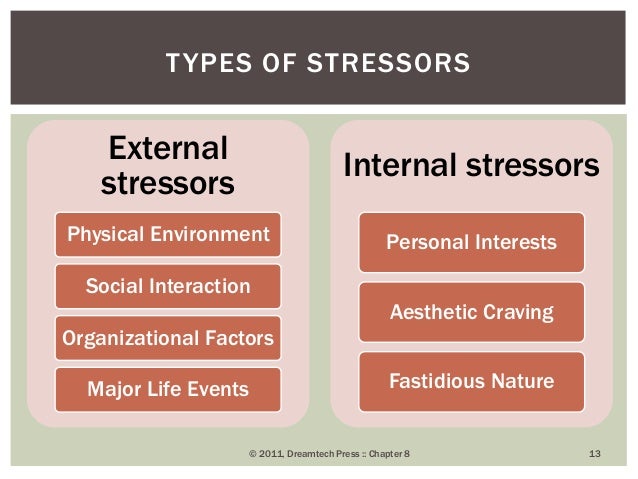 TYPES OF STRESSORS

External stressors

Physical Environment

Social Interaction

Organizational Factors

Major Life Events

Internal stressors

Personal Interests

Aesthetic Craving

Fastidious Nature

© 2011, Dreamtech Press :: Chapter 8

13